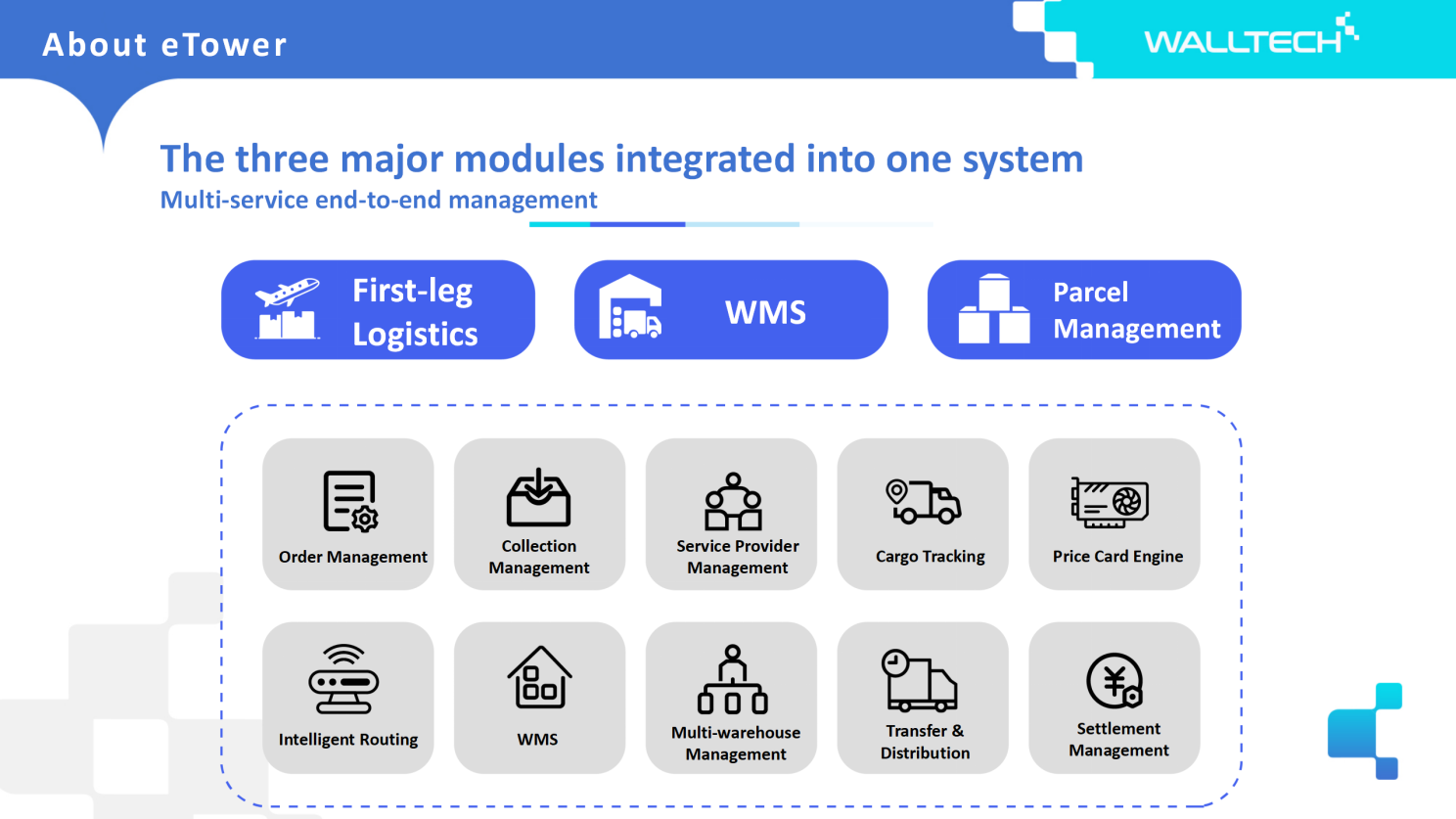 About eTower

WALLTECH

The three major modules integrated into one system
Multi-service end-to-end management

First-leg Logistics

WMS

Parcel Management

Order Management

Collection Management

Service Provider Management

Cargo Tracking

Price Card Engine

Intelligent Routing

WMS

Multi-warehouse Management

Transfer & Distribution

Settlement Management